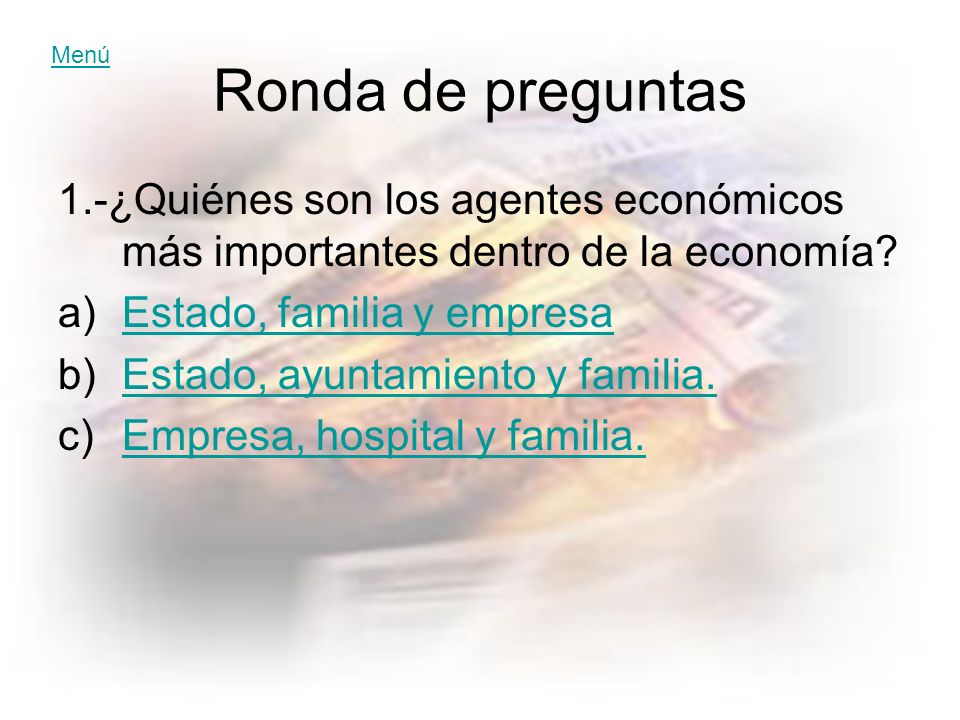 Menú

Ronda de preguntas

1.-¿Quiénes son los agentes económicos más importantes dentro de la economía?

a) Estado, familia y empresa

b) Estado, ayuntamiento y familia.

c) Empresa, hospital y familia.